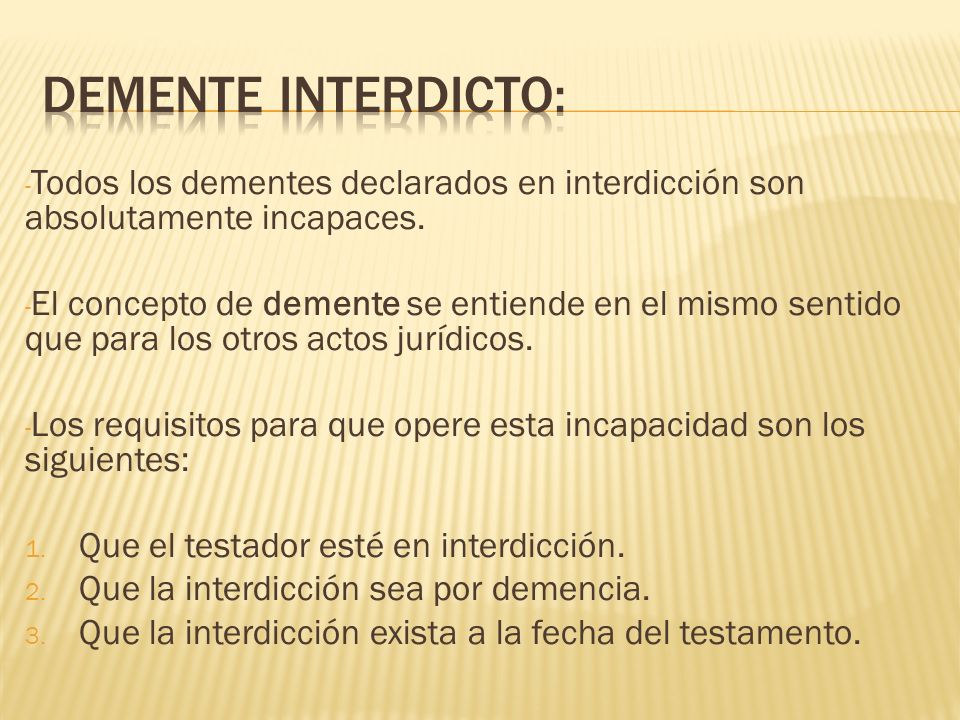 DEMENTE INTERDICTO:

-Todos los dementes declarados en interdicción son absolutamente incapaces.

-El concepto de demente se entiende en el mismo sentido que para los otros actos jurídicos.

-Los requisitos para que opere esta incapacidad son los siguientes:

1. Que el testador esté en interdicción.
2. Que la interdicción sea por demencia.
3. Que la interdicción exista a la fecha del testamento.